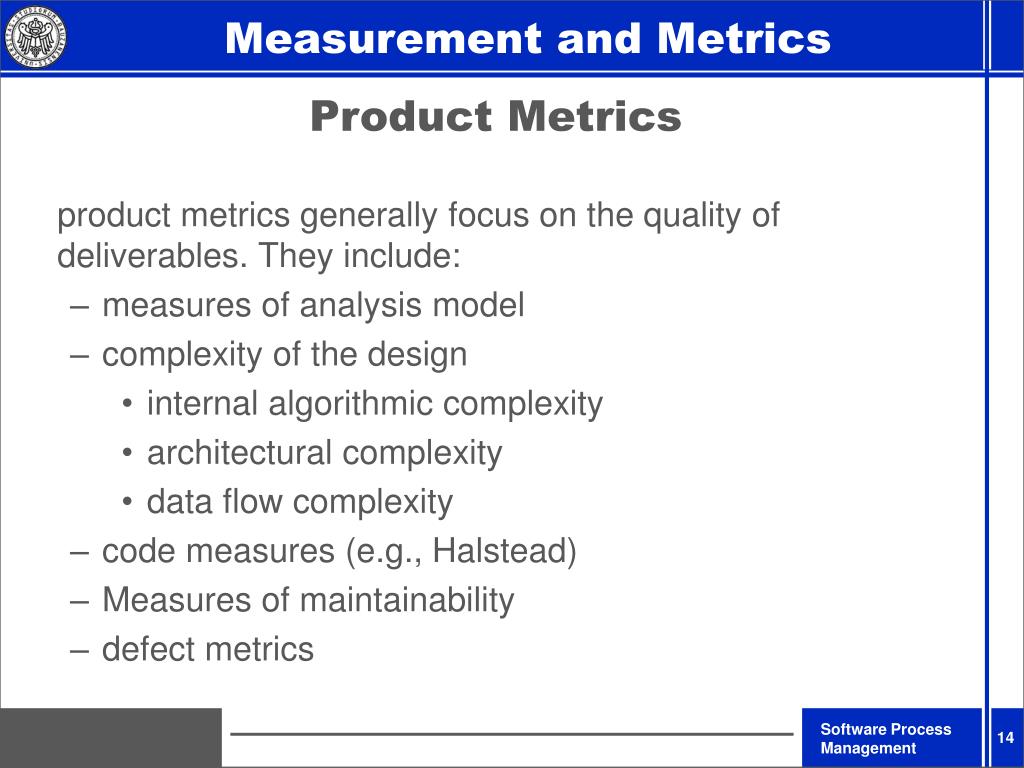 Measurement and Metrics

Product Metrics

product metrics generally focus on the quality of deliverables. They include:
– measures of analysis model
– complexity of the design
• internal algorithmic complexity
• architectural complexity
• data flow complexity
– code measures (e.g., Halstead)
– Measures of maintainability
– defect metrics

Software Process Management

14